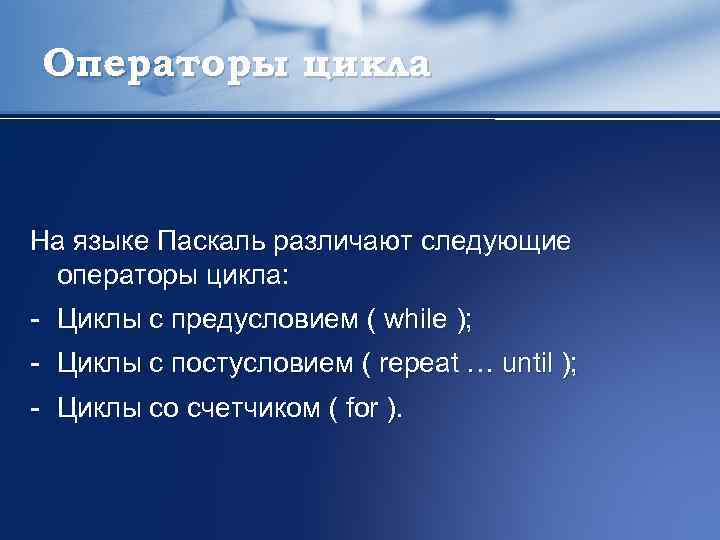 Операторы цикла

На языке Паскаль различают следующие операторы цикла:

- Циклы с предусловием ( while );
- Циклы с постусловием ( repeat … until );
- Циклы со счетчиком ( for ).